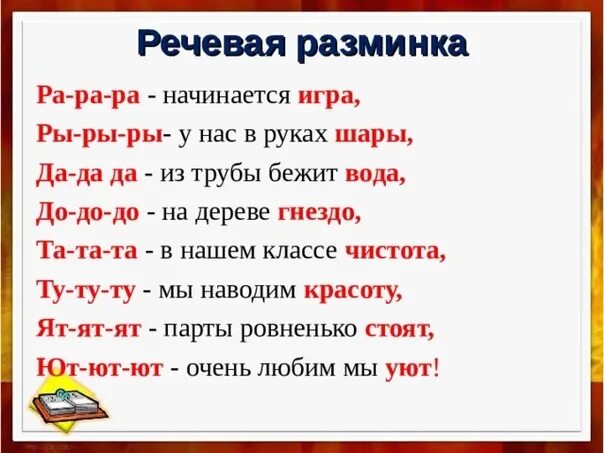 Речевая разминка

Ра-ра-ра - начинается игра,
Ры-ры-ры- у нас в руках шары,
Да-да да - из трубы бежит вода,
До-до-до - на дереве гнездо,
Та-та-та - в нашем классе чистота,
Ту-ту-ту - мы наводим красоту,
Ят-ят-ят - парты ровненько стоят,
Ют-ют-ют - очень любим мы уют!